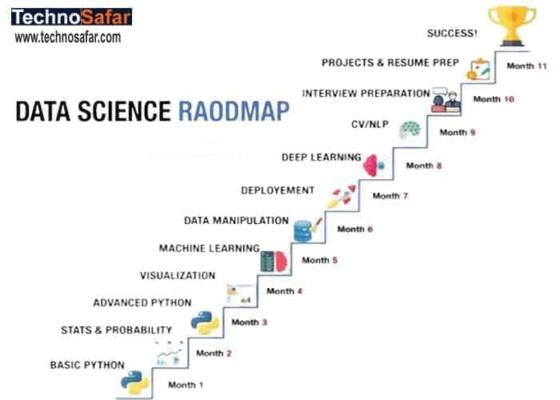 TechnoSafar
www.technosafar.com

DATA SCIENCE RAODMAP

SUCCESS!

PROJECTS & RESUME PREP

Month 11

INTERVIEW PREPARATION

Month 10

CV/NLP

Month 9

DEEP LEARNING

Month 8

DEPLOYEMENT

Month 7

DATA MANIPULATION

Month 6

MACHINE LEARNING

Month 5

VISUALIZATION

Month 4

ADVANCED PYTHON

Month 3

STATS & PROBABILITY

Month 2

BASIC PYTHON

Month 1